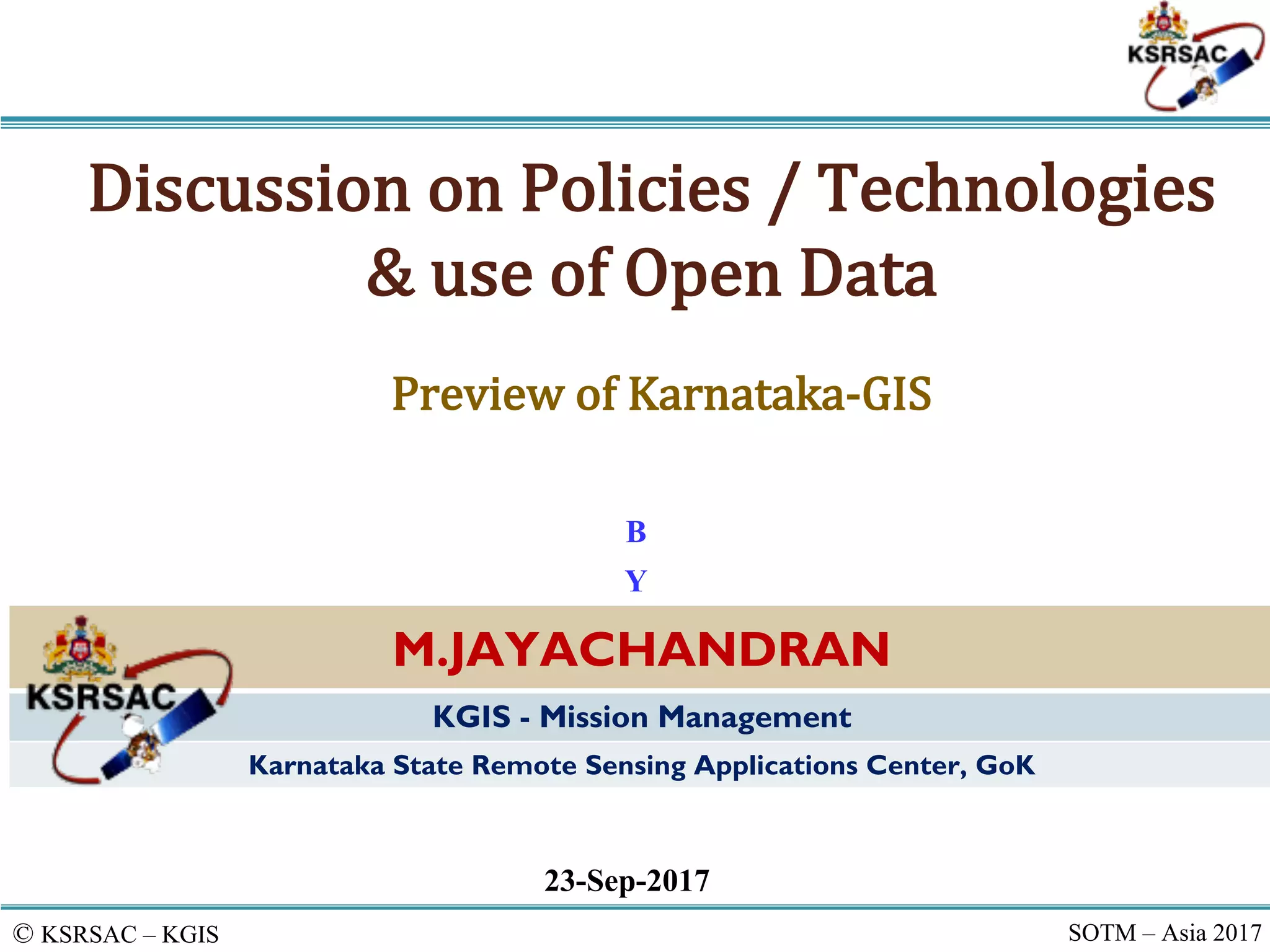 KSRSAC

Discussion on Policies / Technologies & use of Open Data

Preview of Karnataka-GIS

B
Y

KSRSAC

M.JAYACHANDRAN

KGIS - Mission Management

Karnataka State Remote Sensing Applications Center, GoK

23-Sep-2017

© KSRSAC – KGIS

SOTM – Asia 2017